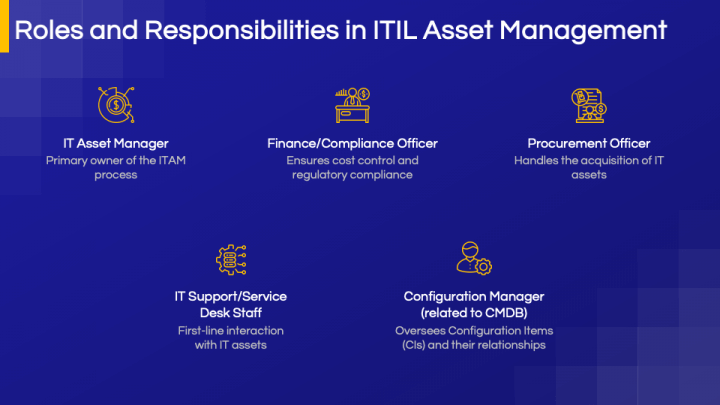 Roles and Responsibilities in ITIL Asset Management

IT Asset Manager
Primary owner of the ITAM process

Finance/Compliance Officer
Ensures cost control and regulatory compliance

Procurement Officer
Handles the acquisition of IT assets

IT Support/Service Desk Staff
First-line interaction with IT assets

Configuration Manager (related to CMDB)
Oversees Configuration Items (CIs) and their relationships